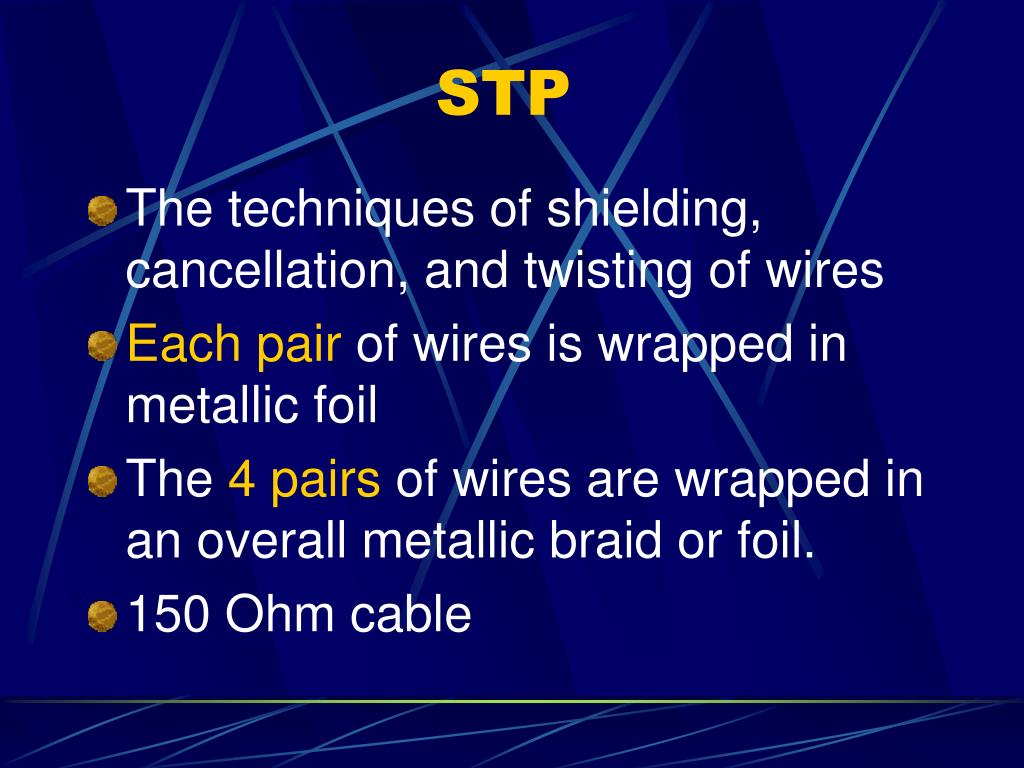 STP

The techniques of shielding, cancellation, and twisting of wires

Each pair of wires is wrapped in metallic foil

The 4 pairs of wires are wrapped in an overall metallic braid or foil.

150 Ohm cable